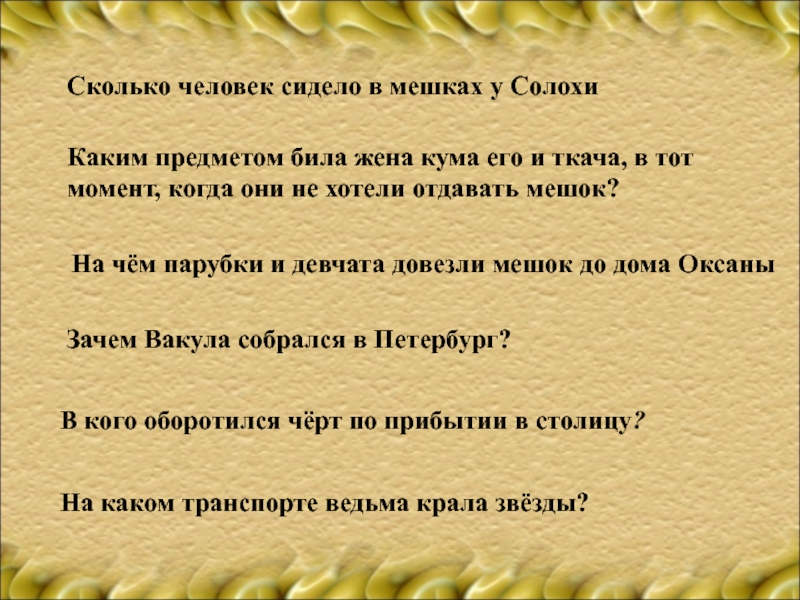 Сколько человек сидело в мешках у Солохи

Каким предметом била жена кума его и ткача, в тот момент, когда они не хотели отдавать мешок?

На чём парубки и девчата довезли мешок до дома Оксаны

Зачем Вакула собрался в Петербург?

В кого оборотился чёрт по прибытии в столицу?

На каком транспорте ведьма крала звёзды?